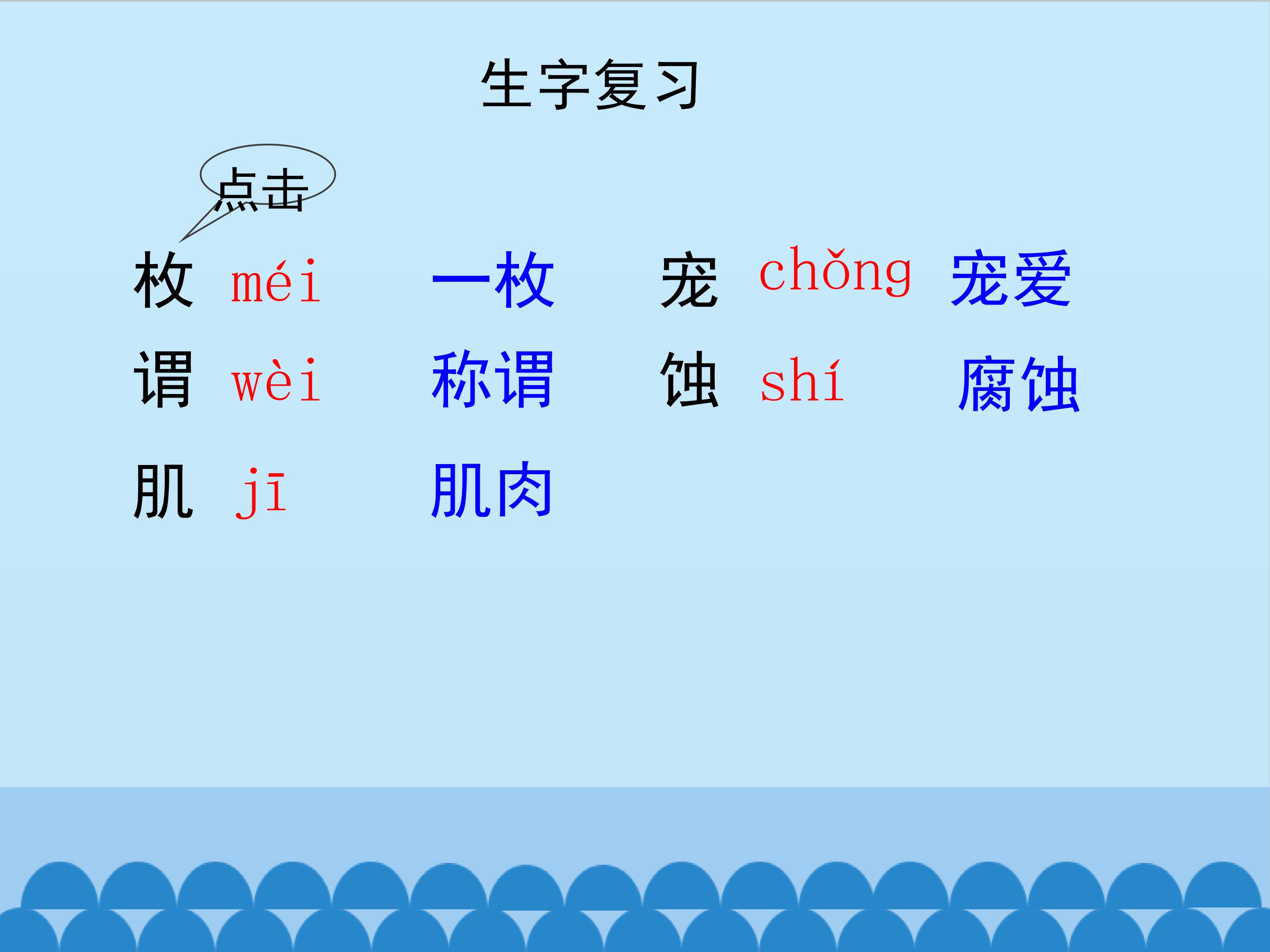 生字复习

点击

枚 méi 一枚 宠 chǒng 宠爱

谓 wèi 称谓 蚀 shí 腐蚀

肌 jī 肌肉